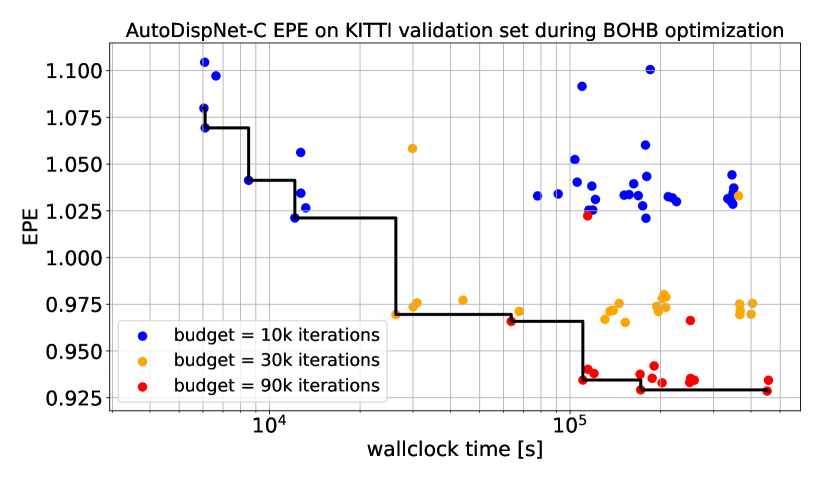 AutoDispNet-C EPE on KITTI validation set during BOHB optimization

EPE

1.100
1.075
1.050
1.025
1.000
0.975
0.950
0.925

budget = 10k iterations
budget = 30k iterations
budget = 90k iterations

$10^4$
$10^5$

wallclock time [s]